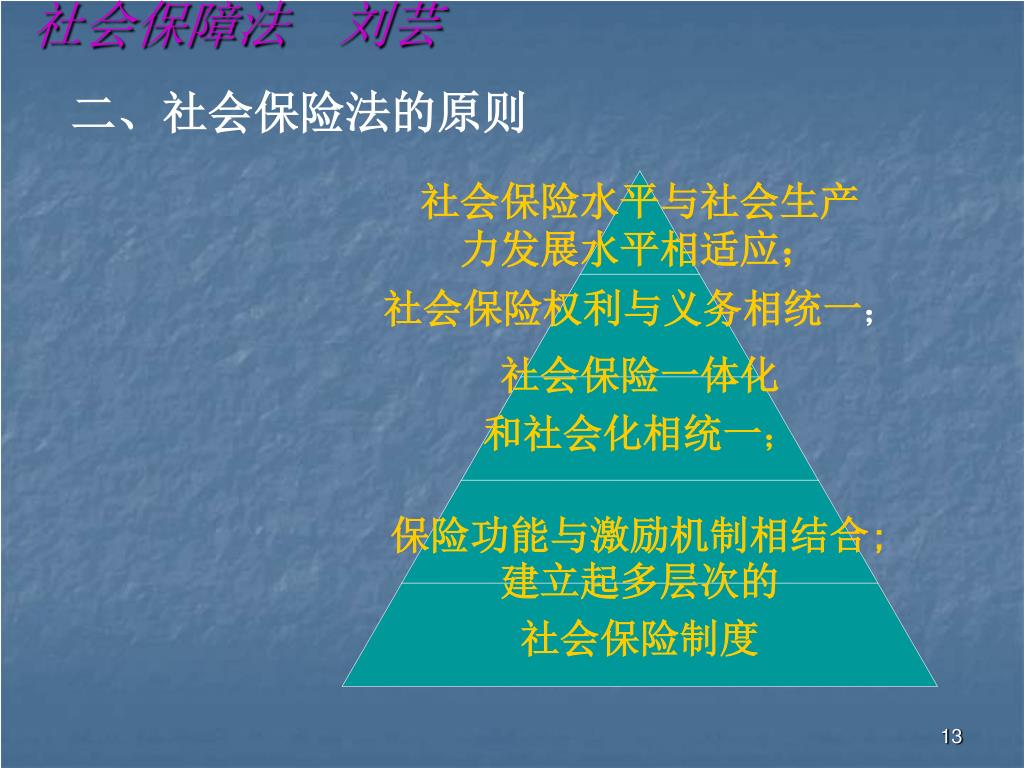 社会保障法　刘芸

二、社会保险法的原则

社会保险水平与社会生产力发展水平相适应；

社会保险权利与义务相统一；

社会保险一体化和社会化相统一；

保险功能与激励机制相结合；

建立起多层次的社会保险制度

13